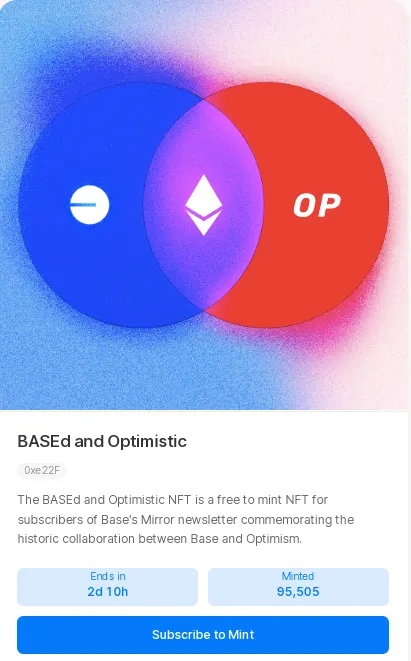 OP

BASEd and Optimistic

0xe22F

The BASEd and Optimistic NFT is a free to mint NFT for subscribers of Base's Mirror newsletter commemorating the historic collaboration between Base and Optimism.

Ends in
2d 10h

Minted
95,505

Subscribe to Mint